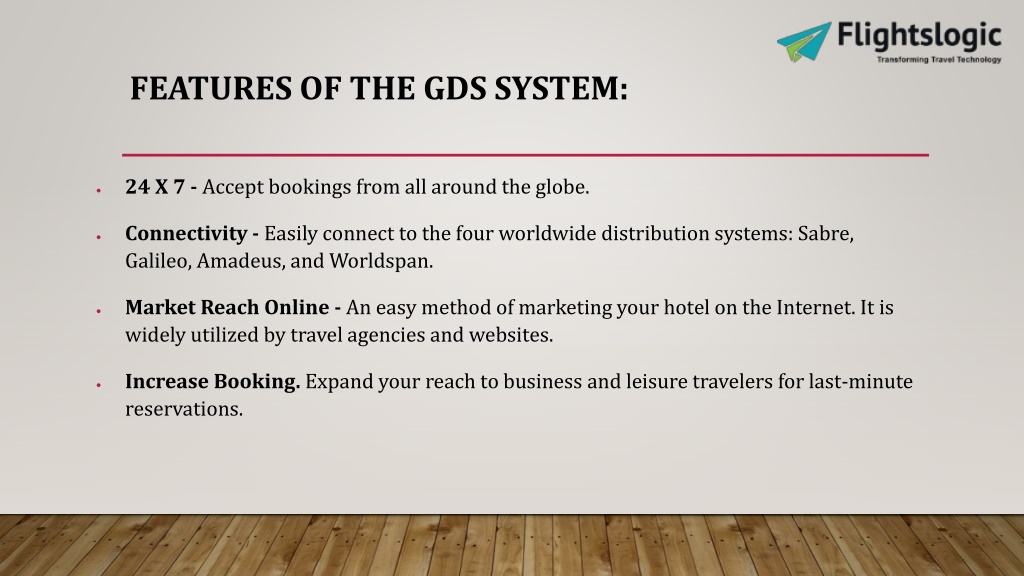 Flightslogic
Transforming Travel Technology

FEATURES OF THE GDS SYSTEM:

• 24 X 7 - Accept bookings from all around the globe.

• Connectivity - Easily connect to the four worldwide distribution systems: Sabre, Galileo, Amadeus, and Worldspan.

• Market Reach Online - An easy method of marketing your hotel on the Internet. It is widely utilized by travel agencies and websites.

• Increase Booking. Expand your reach to business and leisure travelers for last-minute reservations.